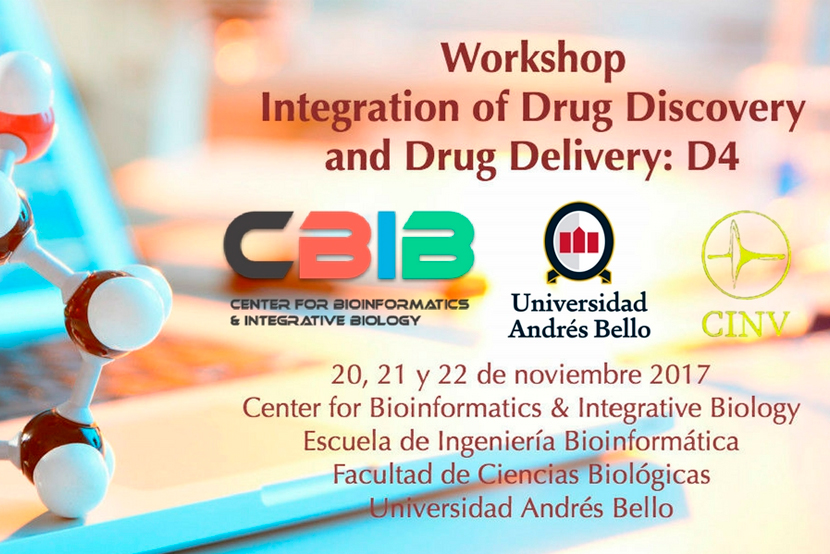 Workshop
Integration of Drug Discovery and Drug Delivery: D4

CBIB
CENTER FOR BIOINFORMATICS & INTEGRATIVE BIOLOGY

Universidad Andrés Bello

CINV

20, 21 y 22 de noviembre 2017
Center for Bioinformatics & Integrative Biology
Escuela de Ingeniería Bioinformática
Facultad de Ciencias Biológicas
Universidad Andrés Bello